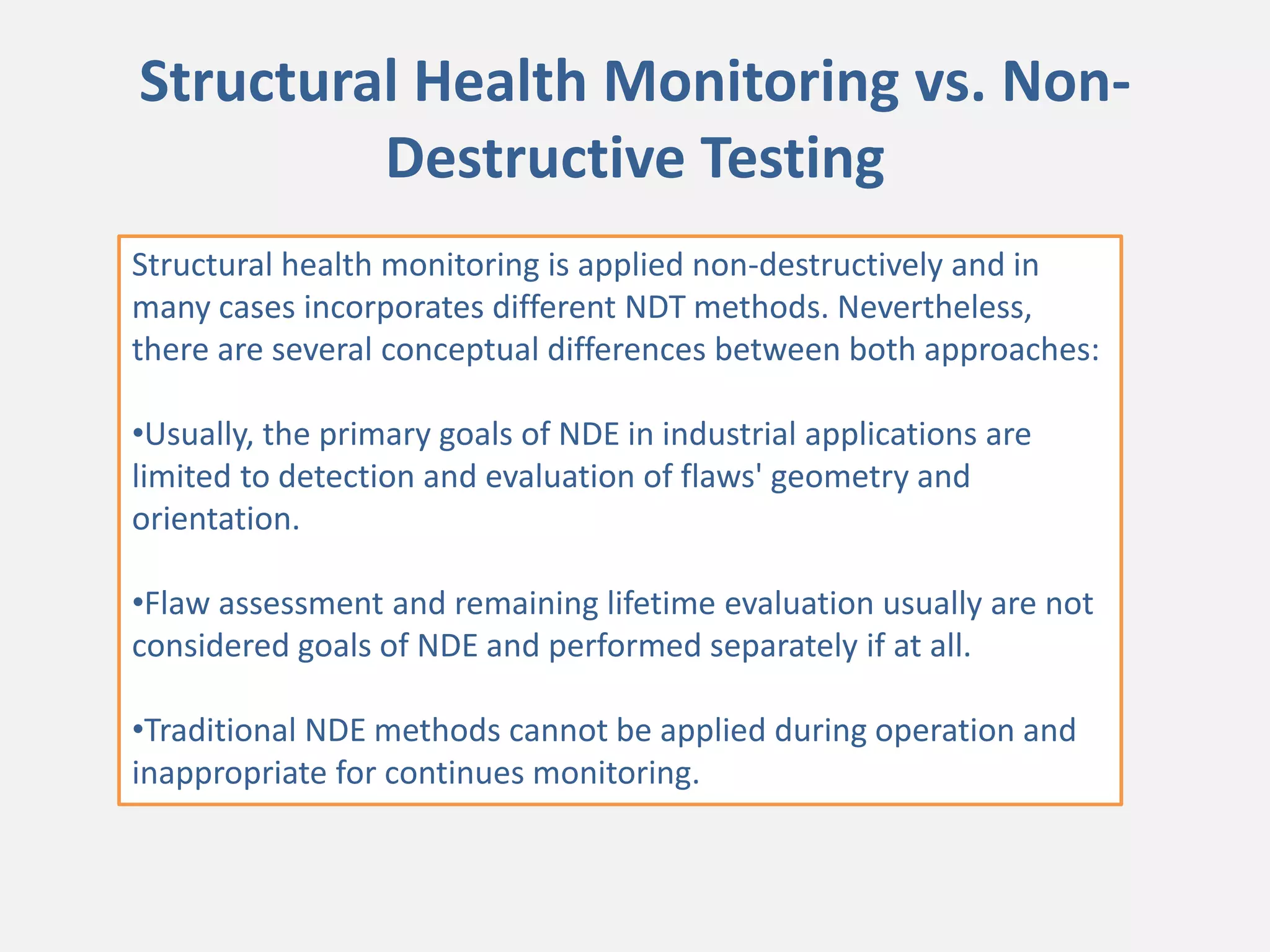 Structural Health Monitoring vs. Non-Destructive Testing

Structural health monitoring is applied non-destructively and in many cases incorporates different NDT methods. Nevertheless, there are several conceptual differences between both approaches:

•Usually, the primary goals of NDE in industrial applications are limited to detection and evaluation of flaws' geometry and orientation.

•Flaw assessment and remaining lifetime evaluation usually are not considered goals of NDE and performed separately if at all.

•Traditional NDE methods cannot be applied during operation and inappropriate for continues monitoring.